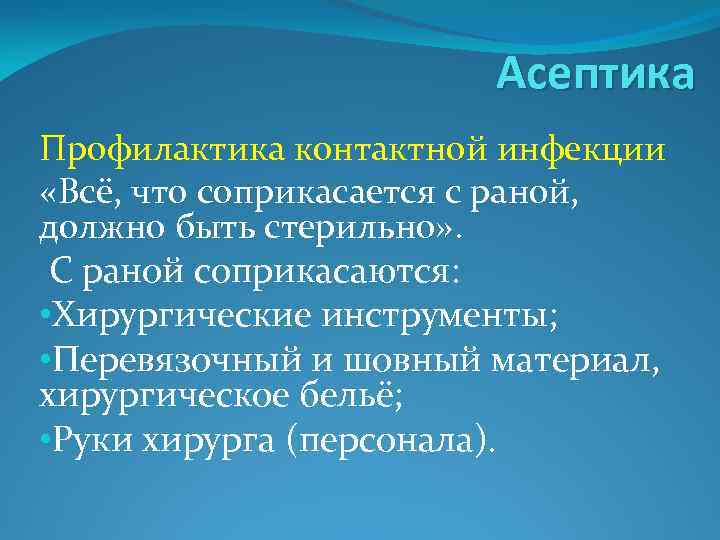 Асептика

Профилактика контактной инфекции

«Всё, что соприкасается с раной, должно быть стерильно».

С раной соприкасаются:

•Хирургические инструменты;

•Перевязочный и шовный материал, хирургическое бельё;

•Руки хирурга (персонала).